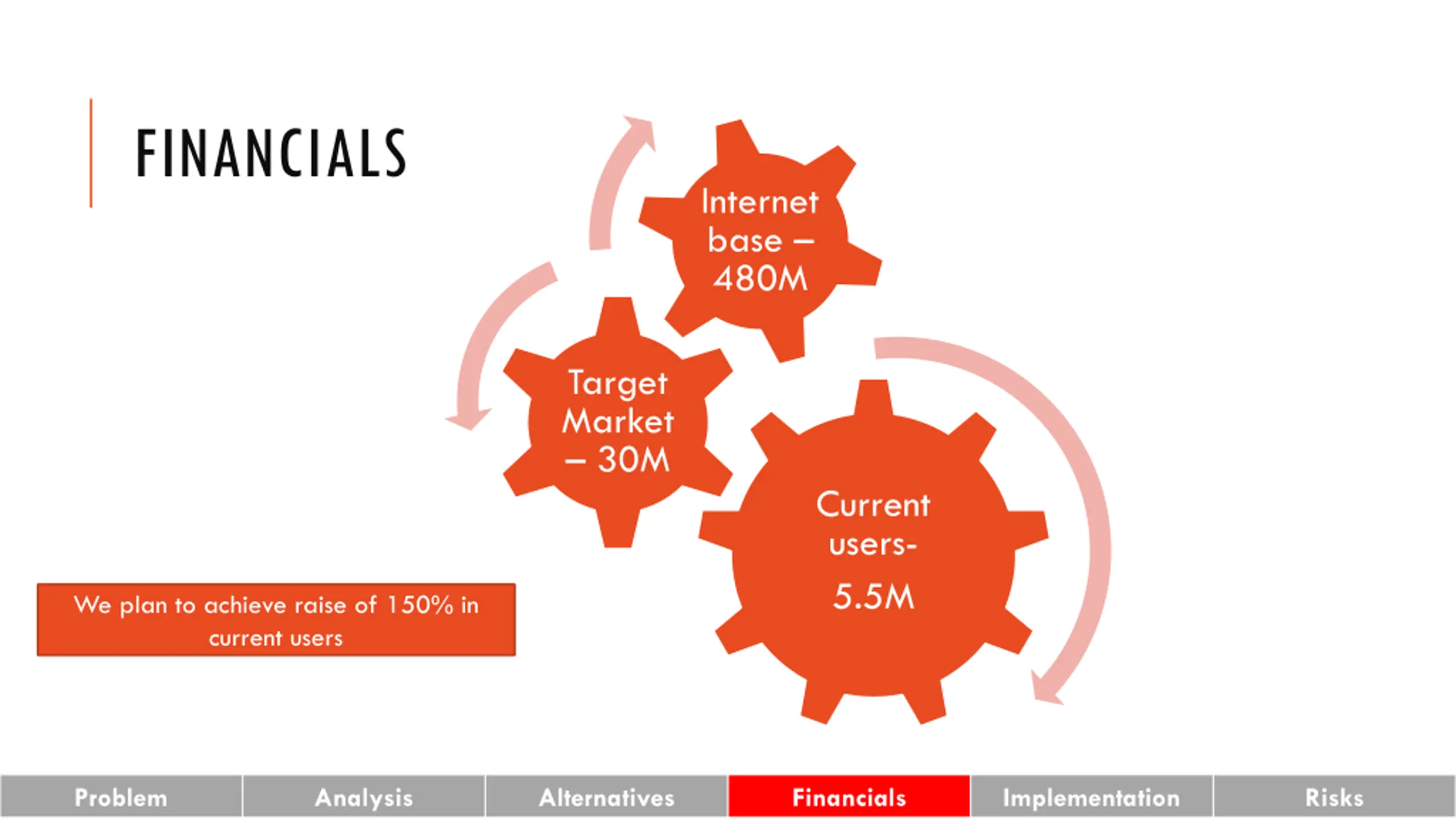 FINANCIALS

Internet base – 480M

Target Market – 30M

Current users-

5.5M

We plan to achieve raise of 150% in current users

Problem Analysis Alternatives Financials Implementation Risks